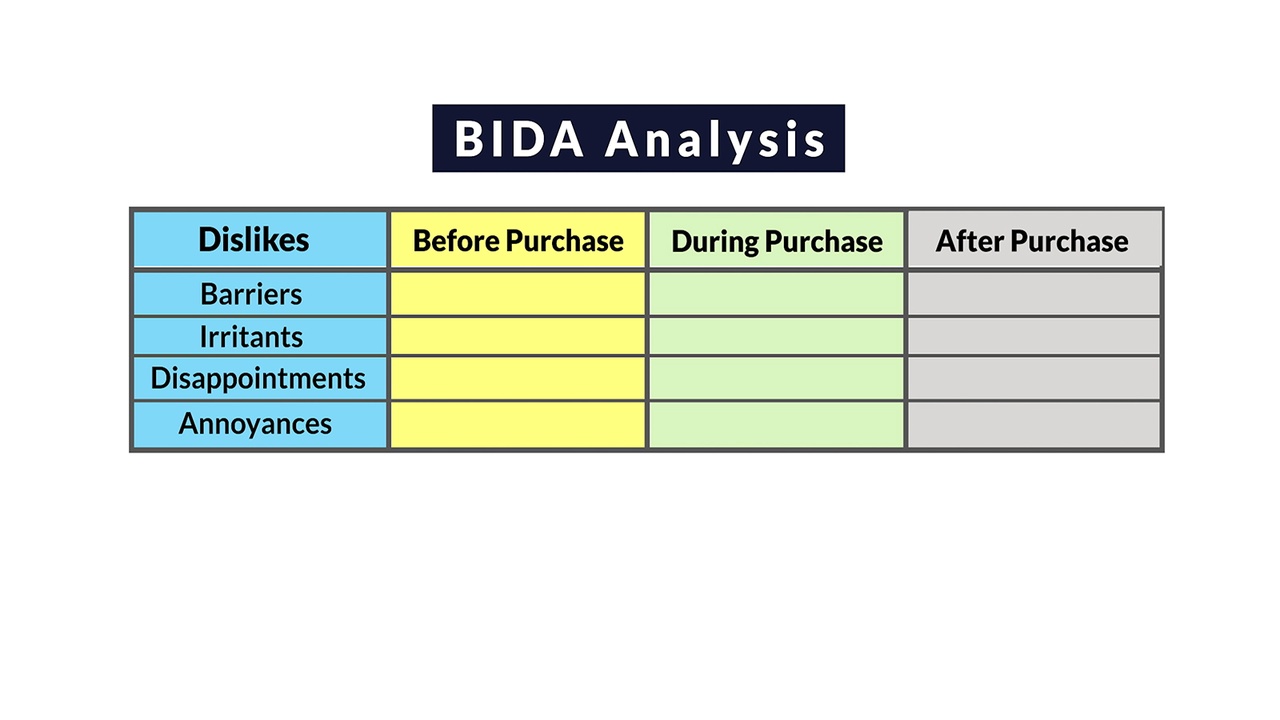 BIDA Analysis

| Dislikes | Before Purchase | During Purchase | After Purchase |
|---|---|---|---|
| Barriers | | | |
| Irritants | | | |
| Disappointments | | | |
| Annoyances | | | |